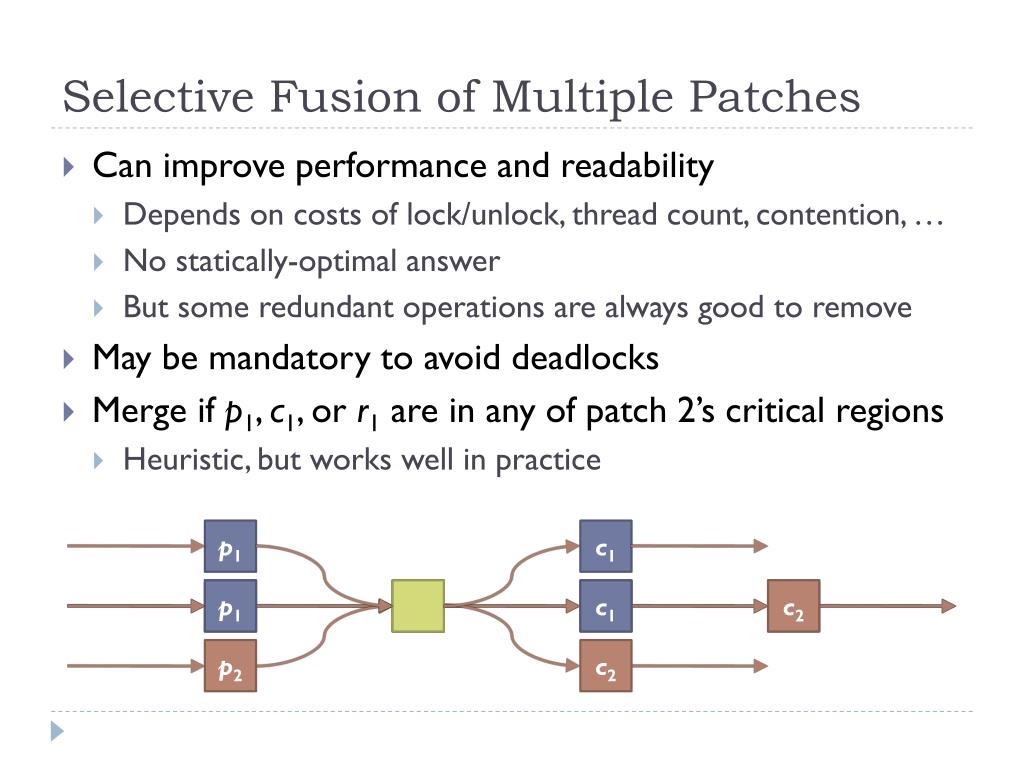 Selective Fusion of Multiple Patches

Can improve performance and readability

Depends on costs of lock/unlock, thread count, contention, …

No statically-optimal answer

But some redundant operations are always good to remove

May be mandatory to avoid deadlocks

Merge if $p_1$, $c_1$, or $r_1$ are in any of patch 2's critical regions

Heuristic, but works well in practice

$p_1$

$p_1$

$p_2$

$c_1$

$c_1$

$c_2$

$c_2$